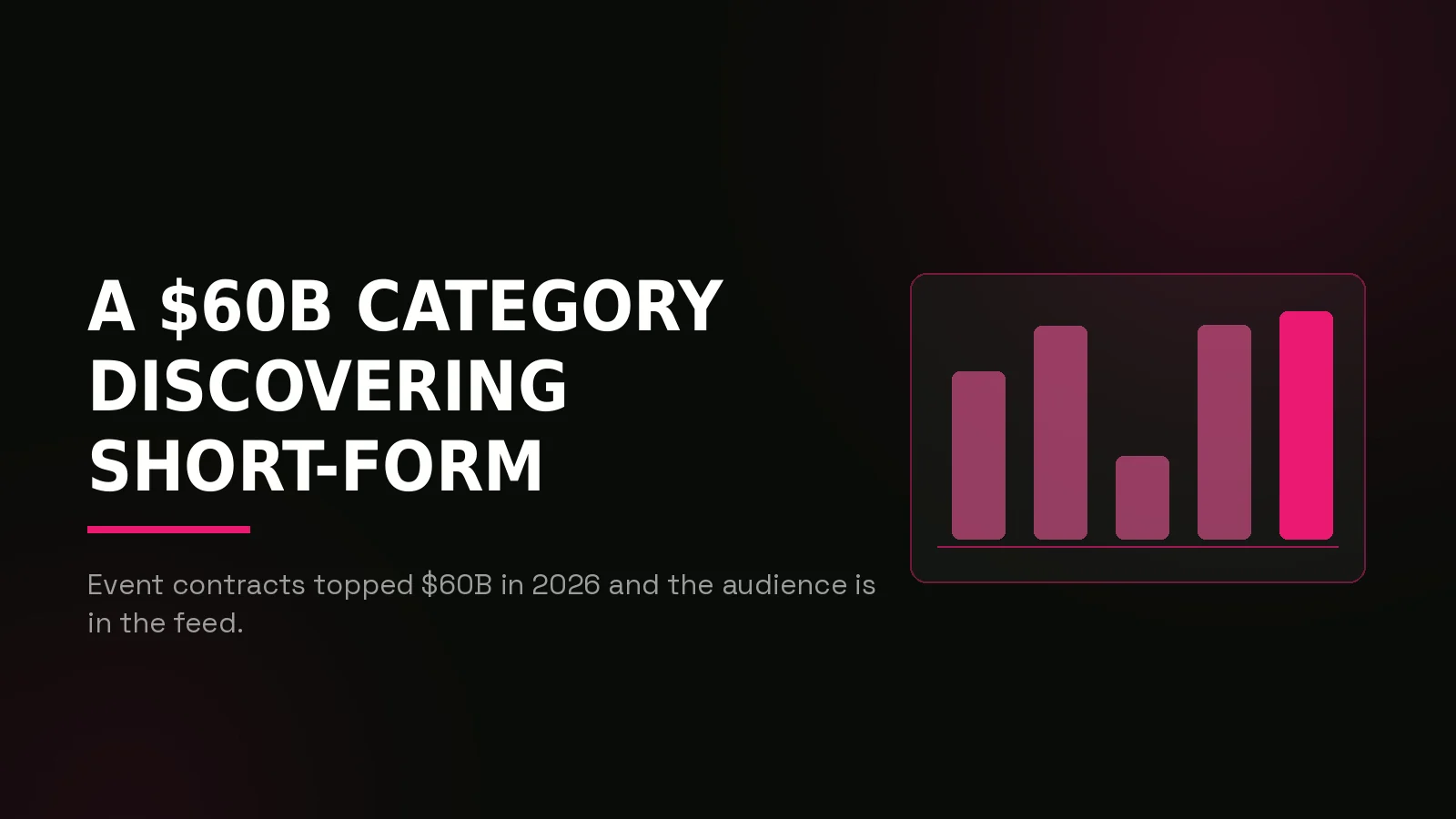 A \$60B CATEGORY DISCOVERING SHORT-FORM

Event contracts topped \$60B in 2026 and the audience is in the feed.